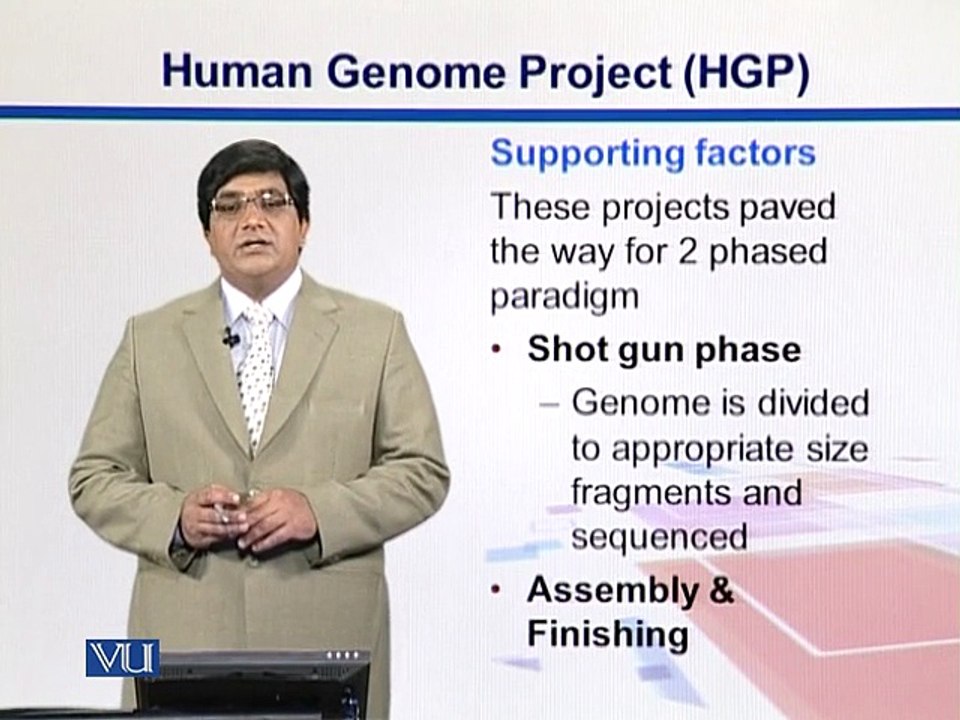 Human Genome Project (HGP)

Supporting factors

These projects paved the way for 2 phased paradigm

• Shot gun phase
– Genome is divided to appropriate size fragments and sequenced
• Assembly & Finishing

VU